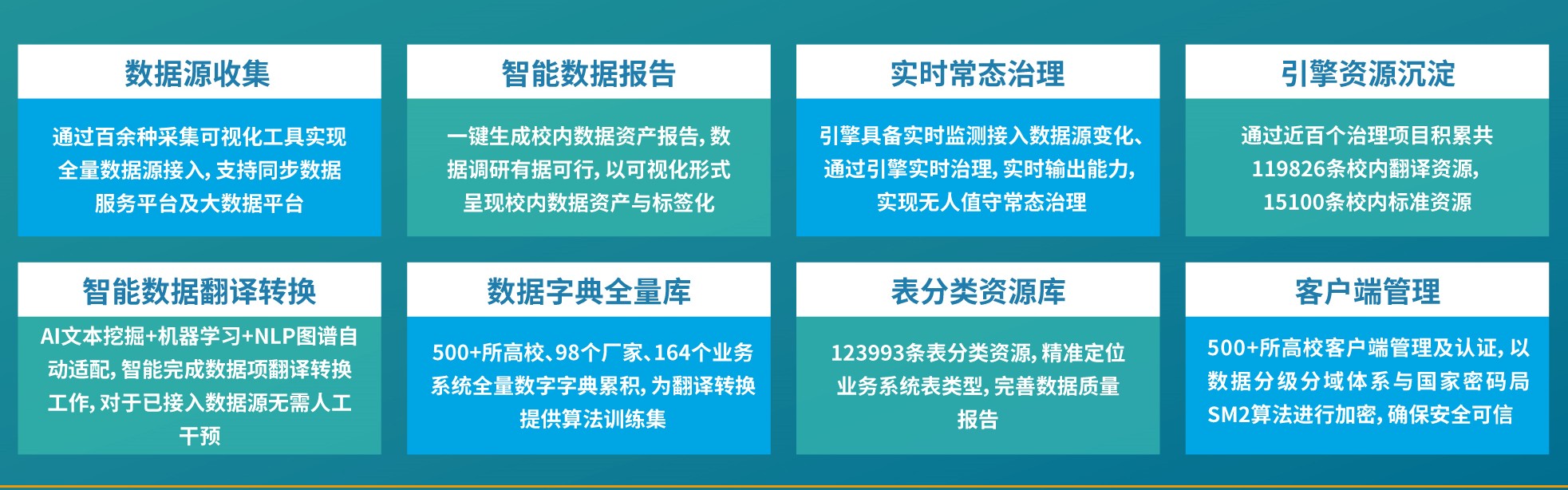 数据源收集

通过百余种采集可视化工具实现全量数据源接入，支持同步数据服务平台及大数据平台

智能数据报告

一键生成校内数据资产报告，数据调研有据可行，以可视化形式呈现校内数据资产与标签化

实时常态治理

引擎具备实时监测接入数据源变化、通过引擎实时治理，实时输出能力，实现无人值守常态治理

引擎资源沉淀

通过近百个治理项目积累共119826条校内翻译资源，15100条校内标准资源

智能数据翻译转换

AI文本挖掘+机器学习+NLP图谱自动适配，智能完成数据项翻译转换工作，对于已接入数据源无需人工干预

数据字典全量库

500+所高校、98个厂家、164个业务系统全量数字字典累积，为翻译转换提供算法训练集

表分类资源库

123993条表分类资源，精准定位业务系统表类型，完善数据质量报告

客户端管理

500+所高校客户端管理及认证，以数据分级分域体系与国家密码局SM2算法进行加密，确保安全可信